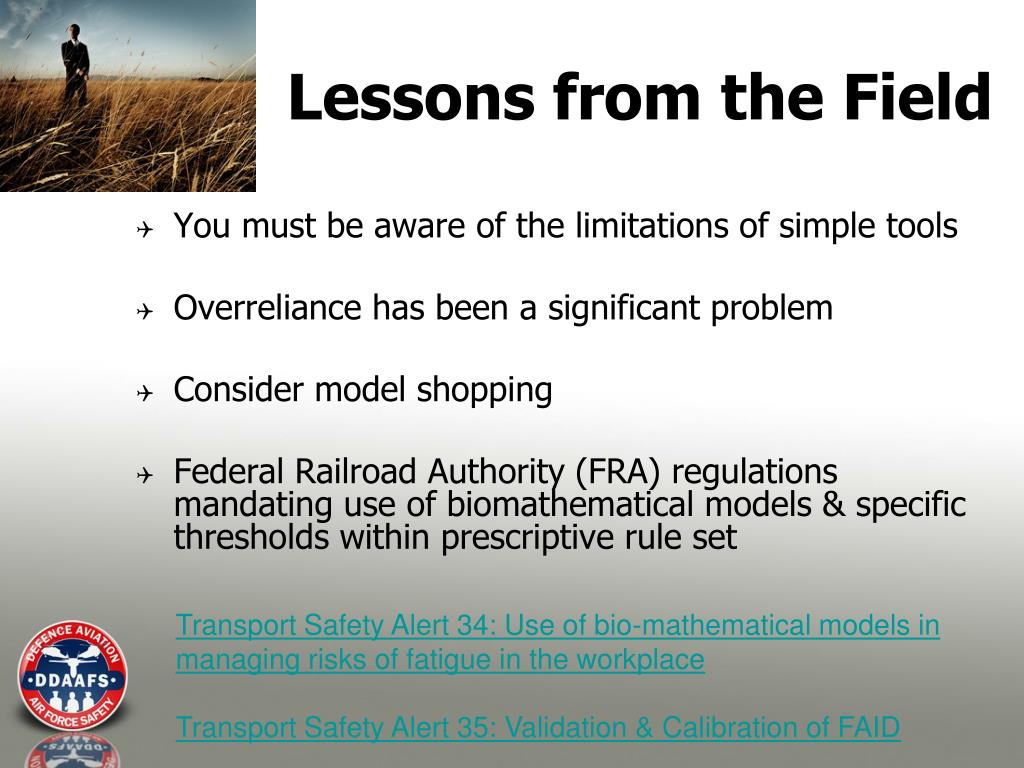 Lessons from the Field

You must be aware of the limitations of simple tools

Overreliance has been a significant problem

Consider model shopping

Federal Railroad Authority (FRA) regulations mandating use of biomathematical models & specific thresholds within prescriptive rule set

Transport Safety Alert 34: Use of bio-mathematical models in managing risks of fatigue in the workplace

Transport Safety Alert 35: Validation & Calibration of FAID

DEFENCE AVIATION
DDAAFS
AIR FORCE SAFETY